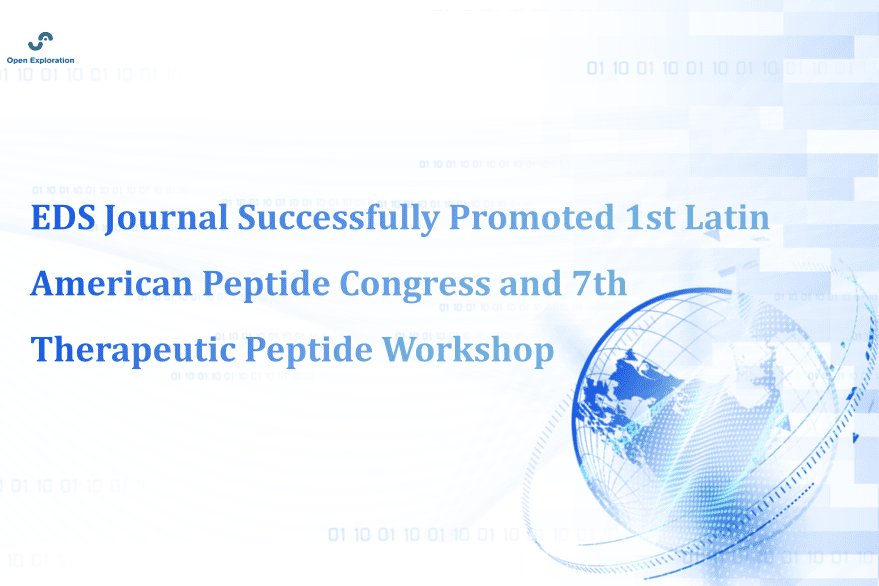 Open Exploration

EDS Journal Successfully Promoted 1st Latin American Peptide Congress and 7th Therapeutic Peptide Workshop